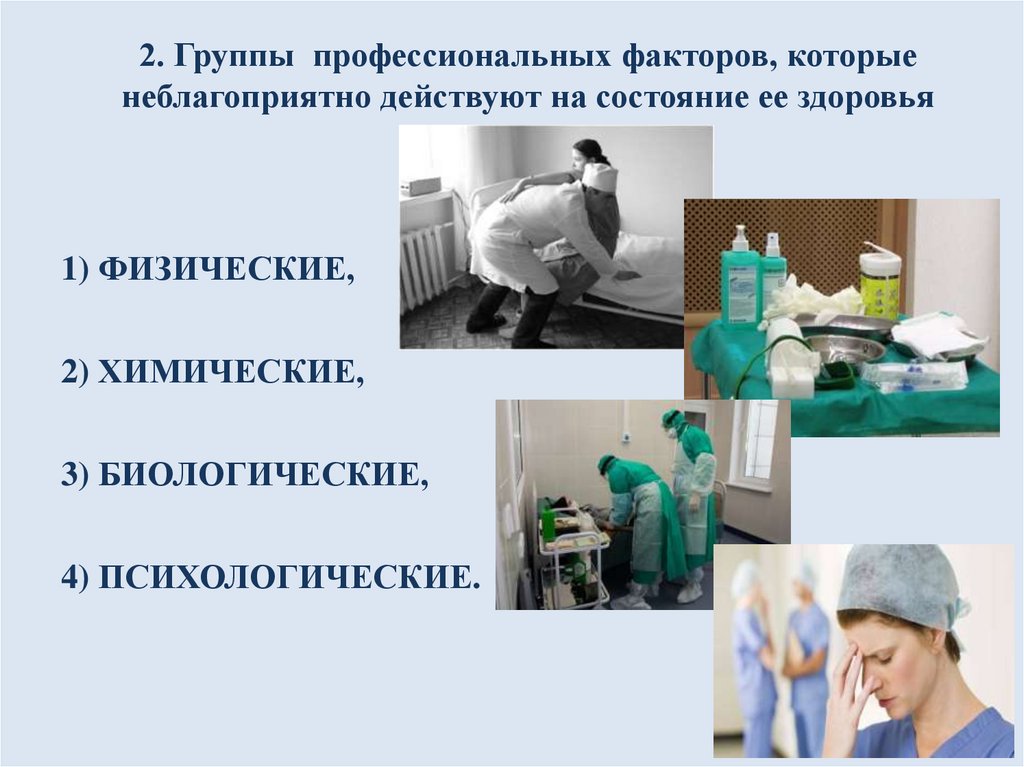 2. Группы профессиональных факторов, которые неблагоприятно действуют на состояние ее здоровья

1) ФИЗИЧЕСКИЕ,

2) ХИМИЧЕСКИЕ,

3) БИОЛОГИЧЕСКИЕ,

4) ПСИХОЛОГИЧЕСКИЕ.